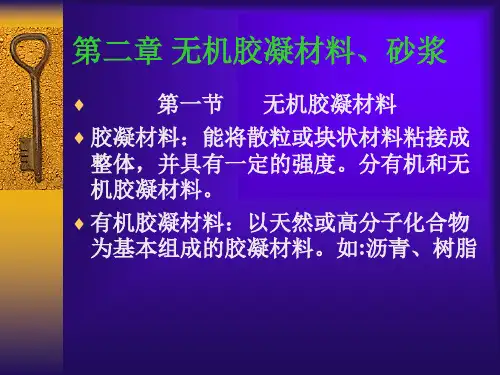 第二章 无机胶凝材料、砂浆

♦ 第一节 无机胶凝材料

♦ 胶凝材料：能将散粒或块状材料粘接成整体，并具有一定的强度。分有机和无机胶凝材料。

♦ 有机胶凝材料：以天然或高分子化合物为基本组成的胶凝材料。如:沥青、树脂